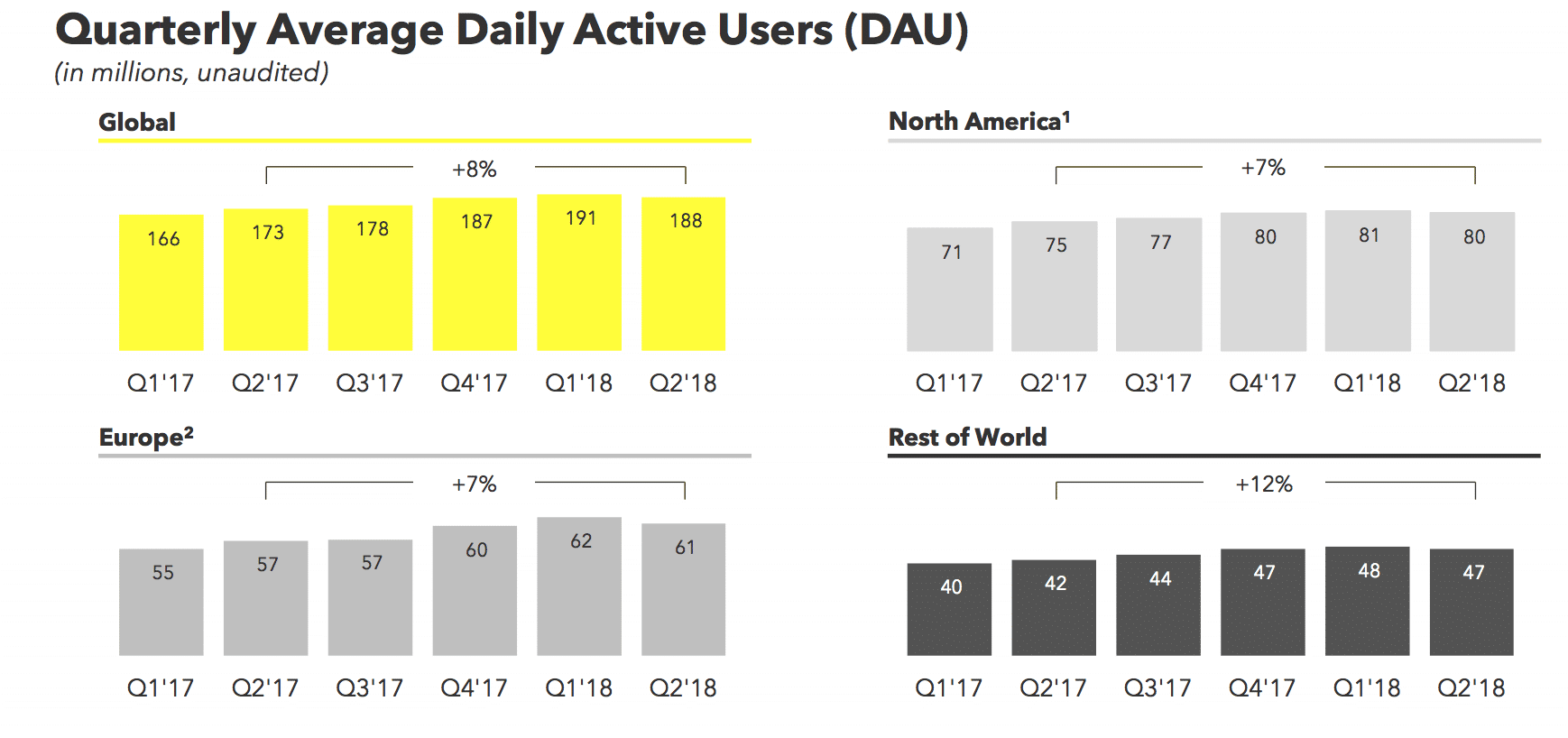 Quarterly Average Daily Active Users (DAU)
(in millions, unaudited)

Global

+8%

166 173 178 187 191 188

Q1'17 Q2'17 Q3'17 Q4'17 Q1'18 Q2'18

North America$^1$

+7%

71 75 77 80 81 80

Q1'17 Q2'17 Q3'17 Q4'17 Q1'18 Q2'18

Europe$^2$

+7%

55 57 57 60 62 61

Q1'17 Q2'17 Q3'17 Q4'17 Q1'18 Q2'18

Rest of World

+12%

40 42 44 47 48 47

Q1'17 Q2'17 Q3'17 Q4'17 Q1'18 Q2'18